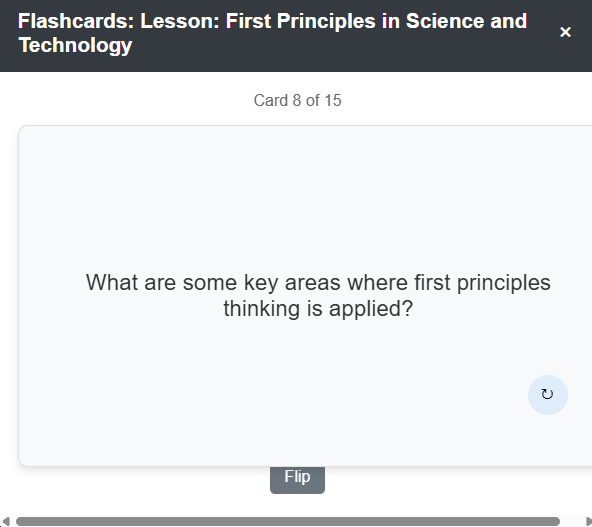 Flashcards: Lesson: First Principles in Science and Technology ×

Card 8 of 15

What are some key areas where first principles thinking is applied?

↻

Flip